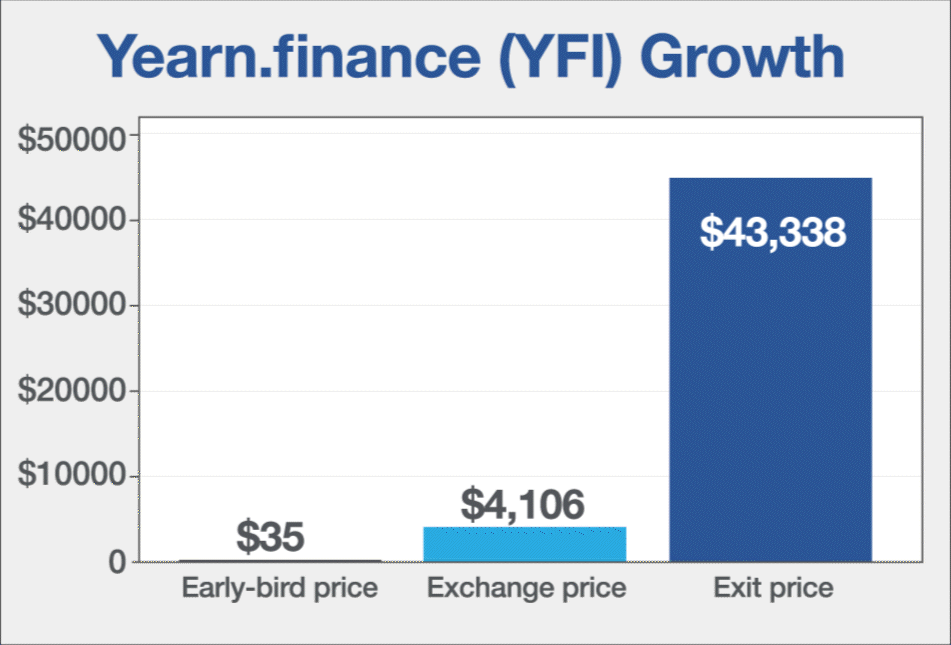 Yearn.finance (YFI) Growth

$50000
$40000
$30000
$20000
$10000
0

$35
$4,106
$43,338

Early-bird price
Exchange price
Exit price